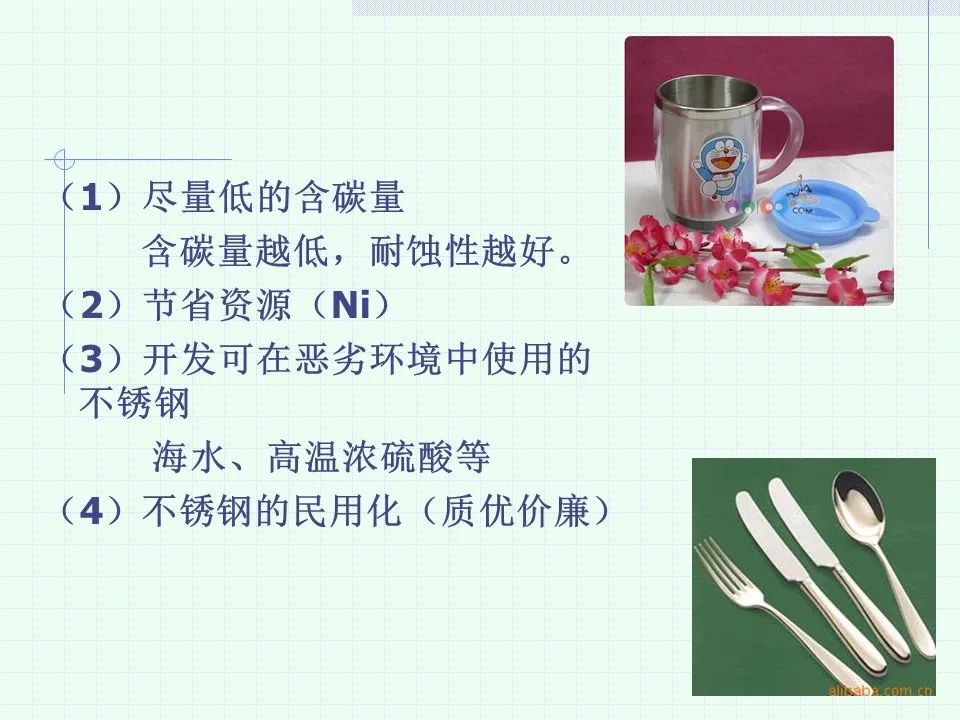 （1）尽量低的含碳量

含碳量越低，耐蚀性越好。

（2）节省资源（Ni）

（3）开发可在恶劣环境中使用的不锈钢

海水、高温浓硫酸等

（4）不锈钢的民用化（质优价廉）

alibaba.com.cn